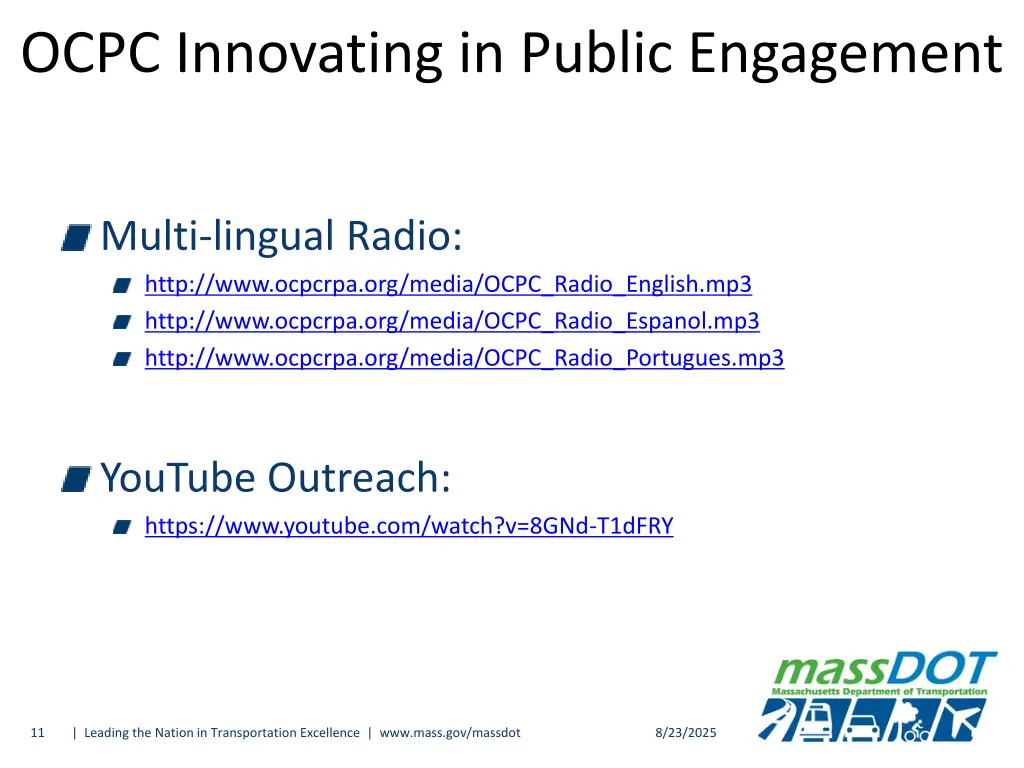 OCPC Innovating in Public Engagement

Multi-lingual Radio:

http://www.ocpcrpa.org/media/OCPC_Radio_English.mp3

http://www.ocpcrpa.org/media/OCPC_Radio_Espanol.mp3

http://www.ocpcrpa.org/media/OCPC_Radio_Portugues.mp3

YouTube Outreach:

https://www.youtube.com/watch?v=8GNd-T1dFRY

massDOT
Massachusetts Department of Transportation

11 | Leading the Nation in Transportation Excellence | www.mass.gov/massdot 8/23/2025